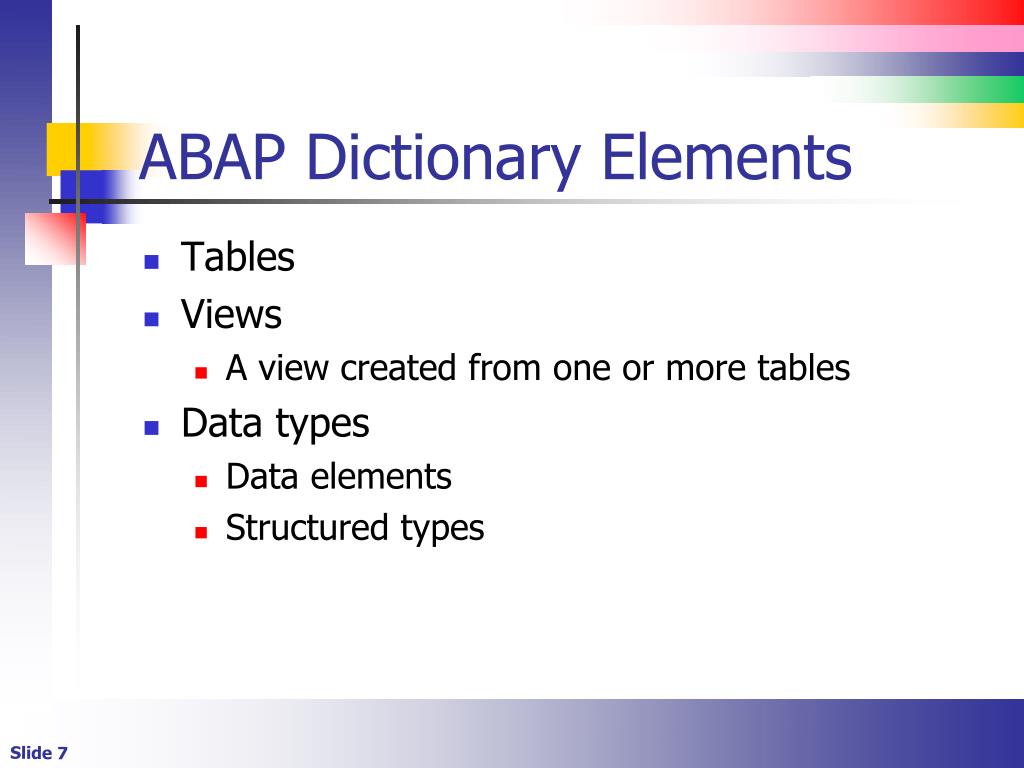 ABAP Dictionary Elements

- Tables
- Views
  - A view created from one or more tables
- Data types
  - Data elements
  - Structured types

Slide 7